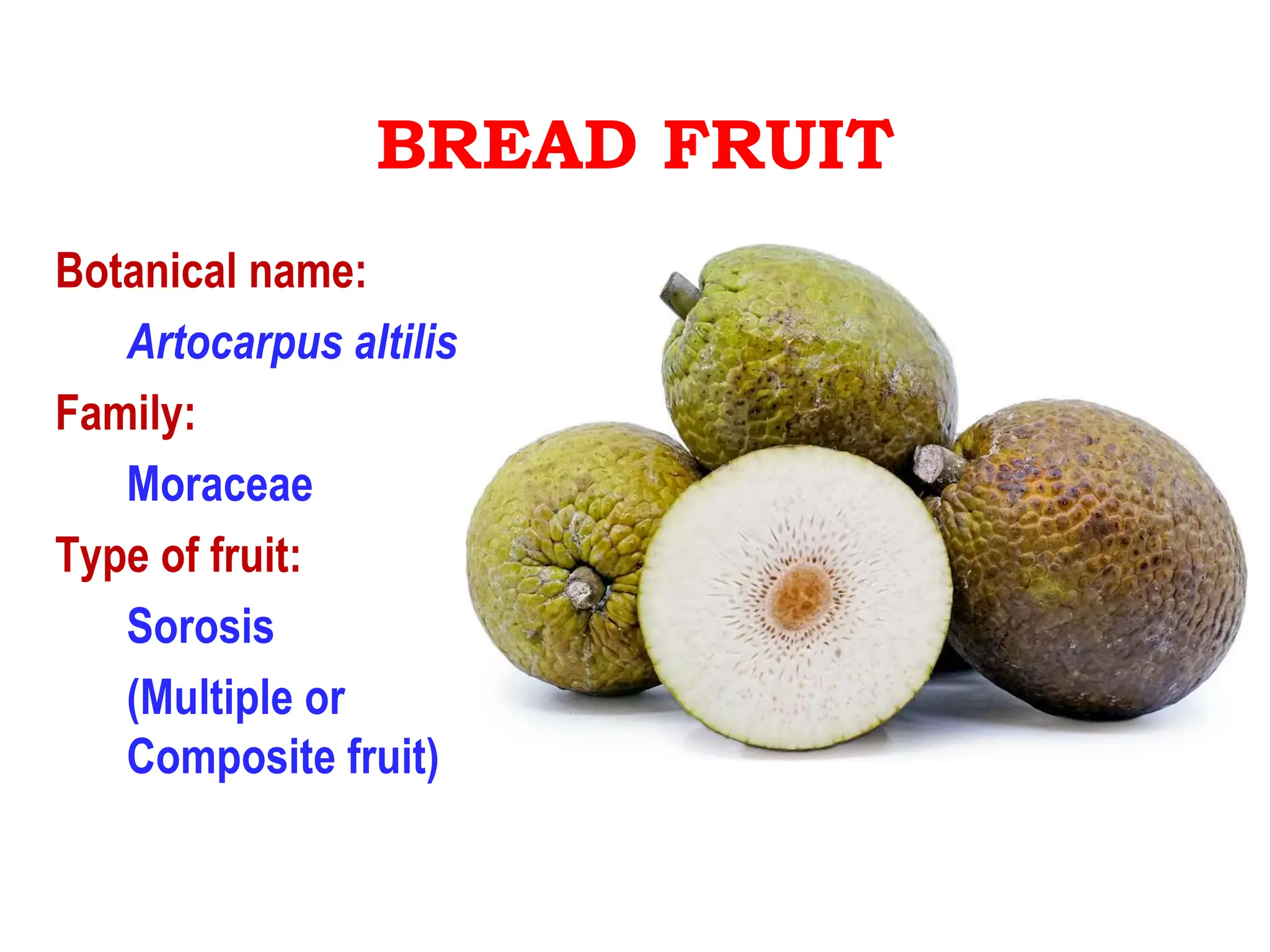 BREAD FRUIT

Botanical name:

Artocarpus altilis

Family:

Moraceae

Type of fruit:

Sorosis

(Multiple or Composite fruit)